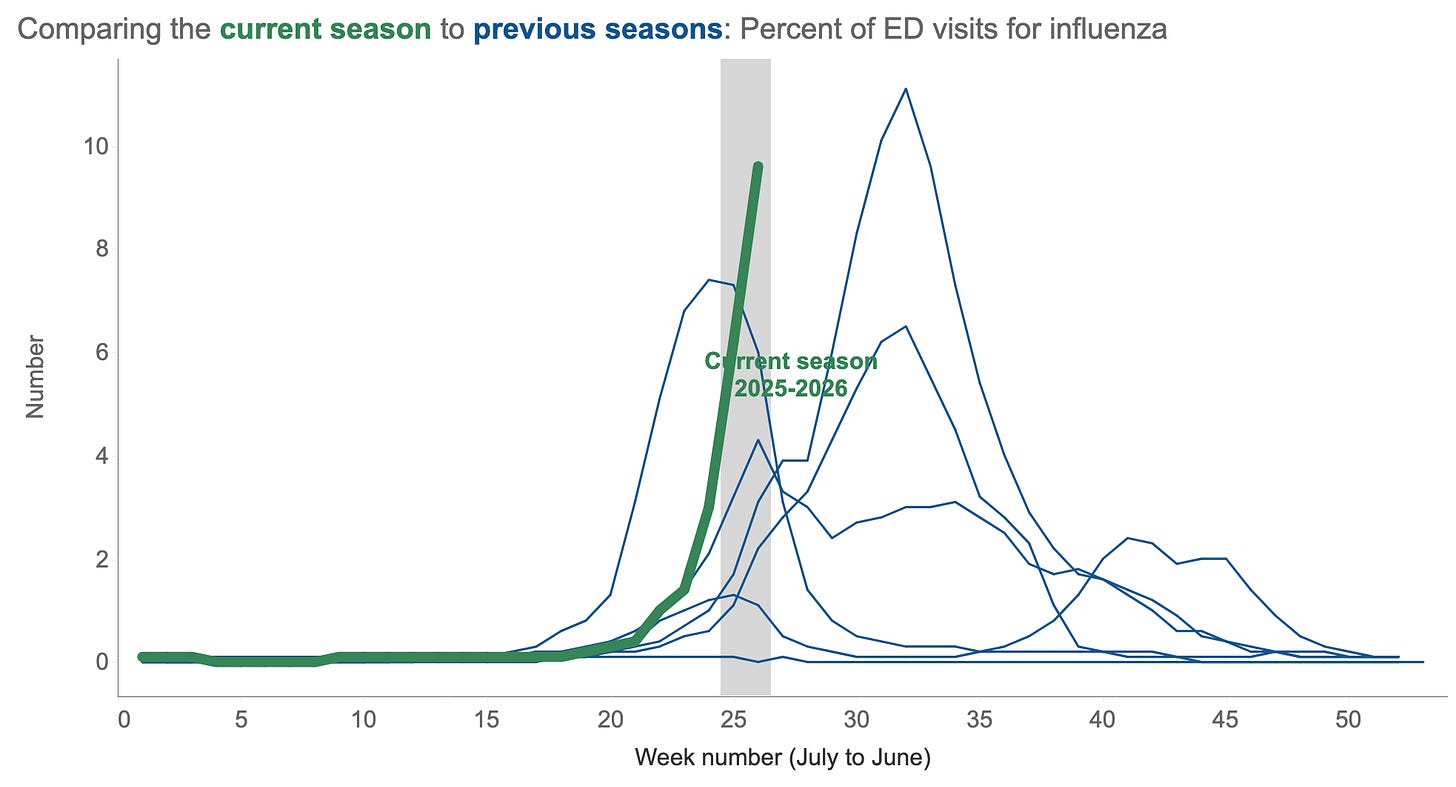 Comparing the current season to previous seasons: Percent of ED visits for influenza

Number

10
8
6
4
2
0

Current season
2025-2026

0 5 10 15 20 25 30 35 40 45 50

Week number (July to June)